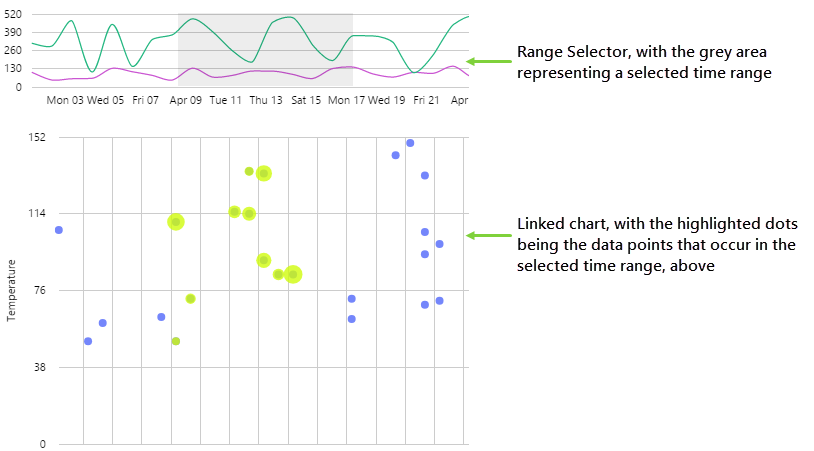 520
390
260
130
0
Mon 03 Wed 05 Fri 07 Apr 09 Tue 11 Thu 13 Sat 15 Mon 17 Wed 19 Fri 21 Apr

Range Selector, with the grey area representing a selected time range

152
114
76
38
0
Temperature

Linked chart, with the highlighted dots being the data points that occur in the selected time range, above